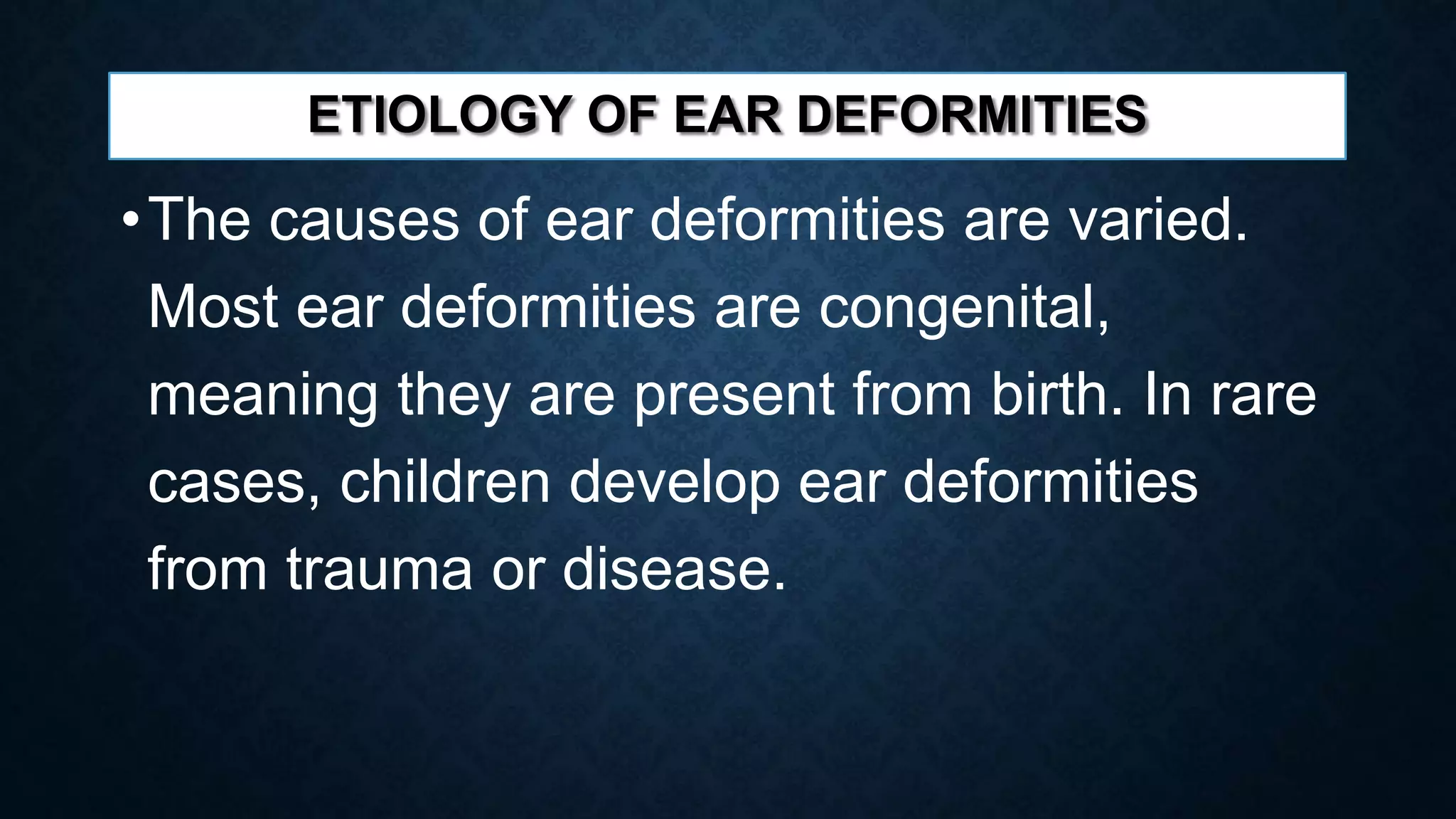 ETIOLOGY OF EAR DEFORMITIES

• The causes of ear deformities are varied. Most ear deformities are congenital, meaning they are present from birth. In rare cases, children develop ear deformities from trauma or disease.